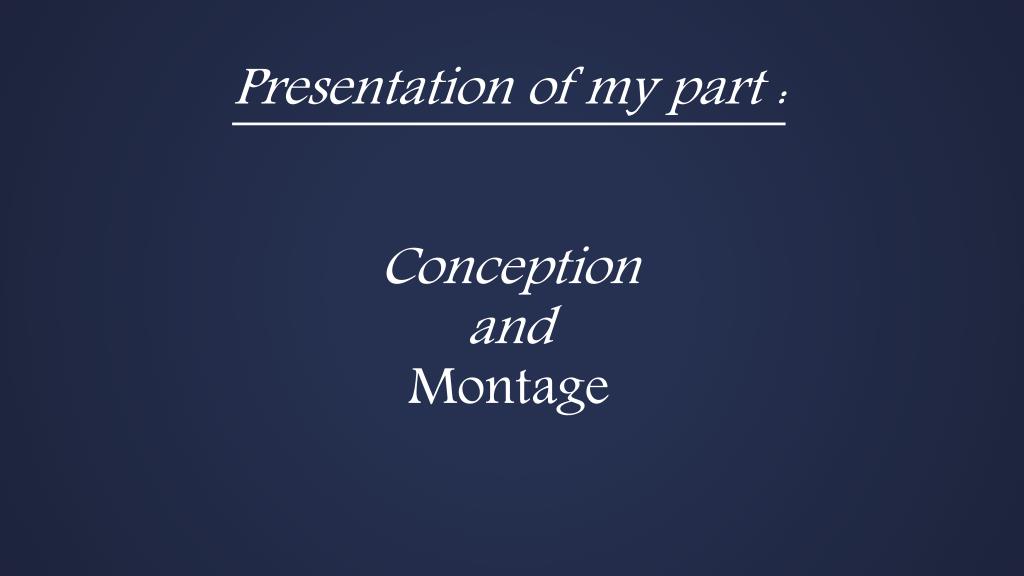 Presentation of my part :

Conception
and
Montage